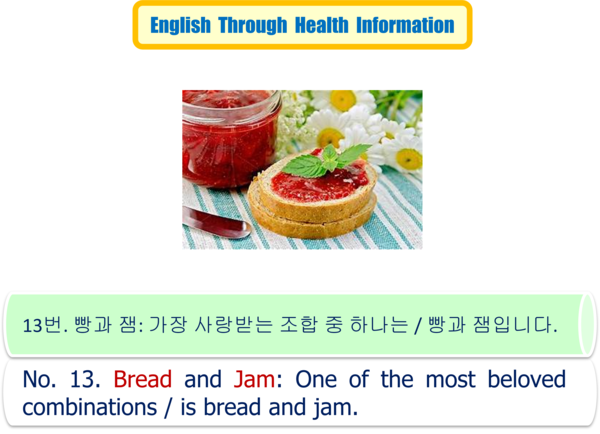 English Through Health Information

13번. 빵과 잼: 가장 사랑받는 조합 중 하나는 / 빵과 잼입니다.

No. 13. Bread and Jam: One of the most beloved combinations / is bread and jam.